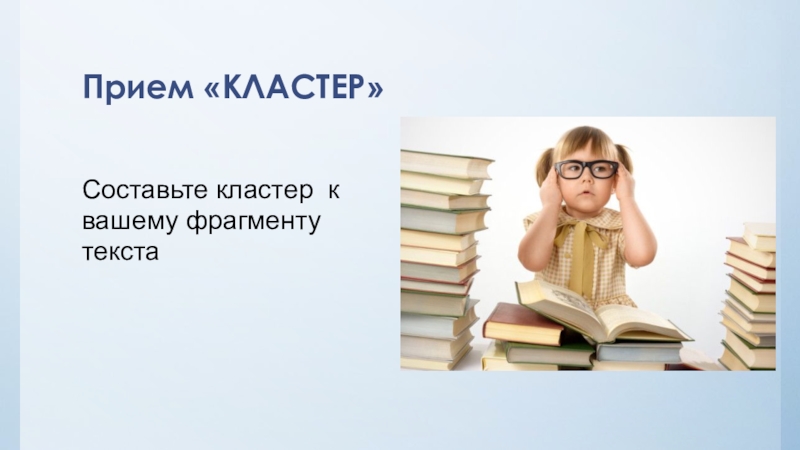 Прием «КЛАСТЕР»

Составьте кластер к вашему фрагменту текста